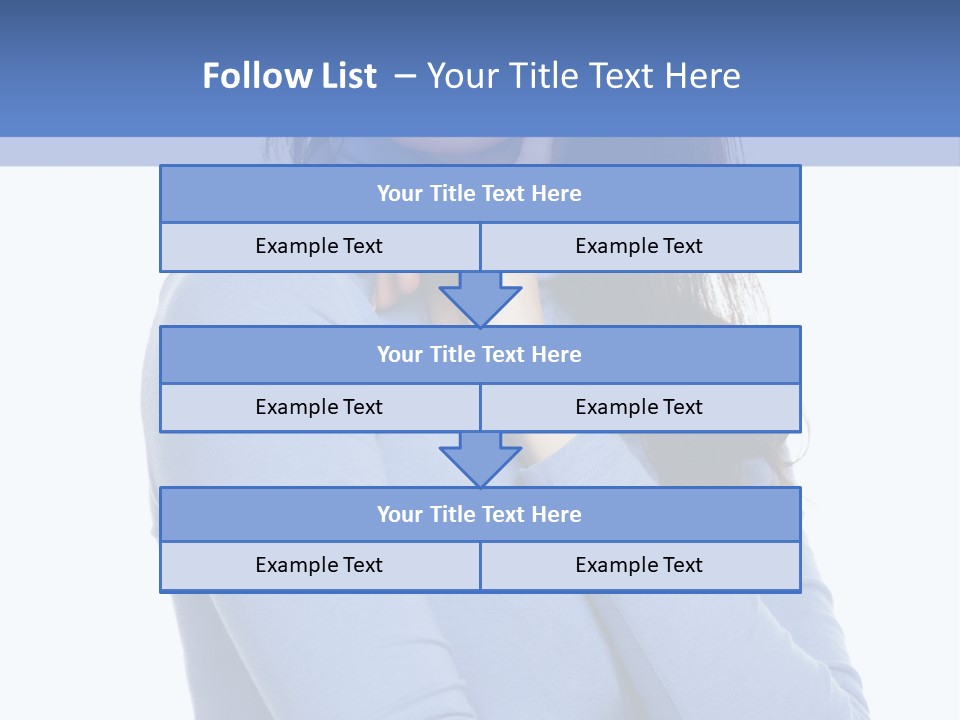 Follow List – Your Title Text Here

Your Title Text Here

Example Text

Example Text

Your Title Text Here

Example Text

Example Text

Your Title Text Here

Example Text

Example Text